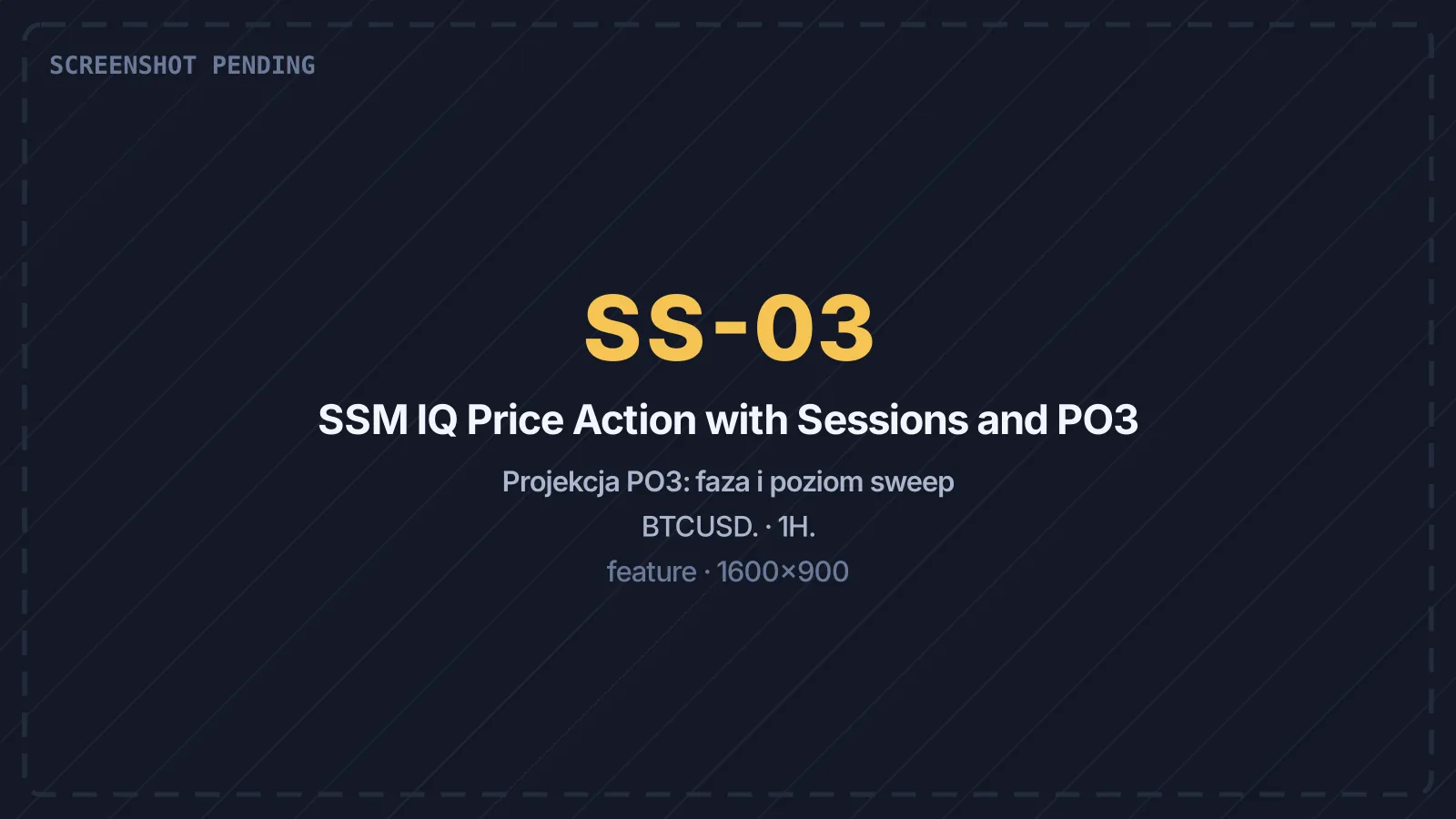 SCREENSHOT PENDING

SS-03

SSM IQ Price Action with Sessions and PO3

Projekcja PO3: faza i poziom sweep

BTCUSD. · 1H.

feature · 1600×900